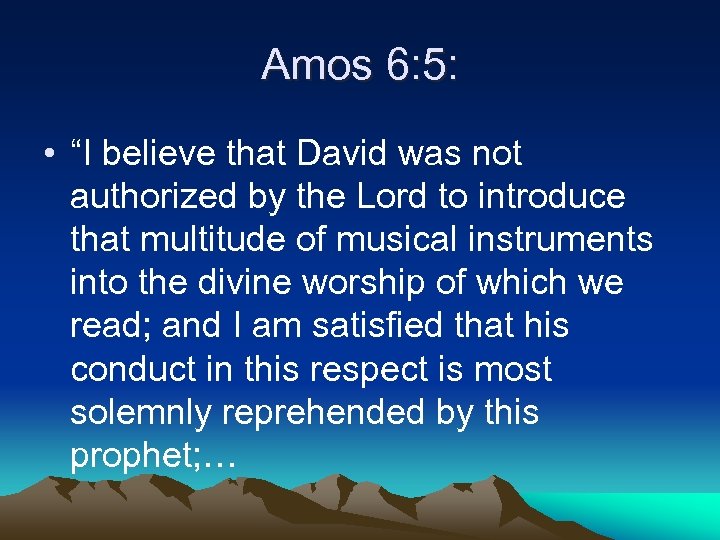 Amos 6:5:

• “I believe that David was not authorized by the Lord to introduce that multitude of musical instruments into the divine worship of which we read; and I am satisfied that his conduct in this respect is most solemnly reprehended by this prophet;…